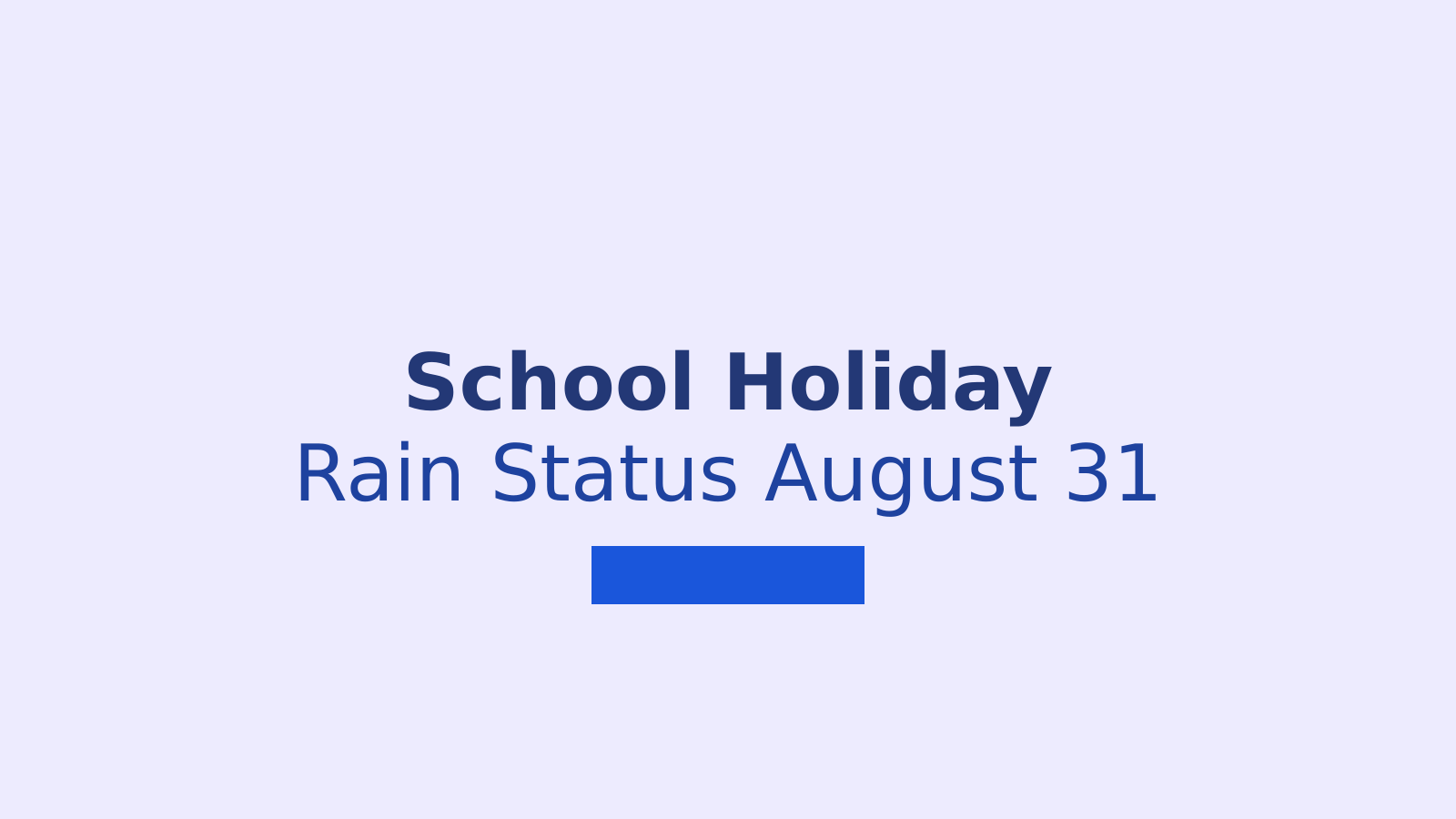 School Holiday
Rain Status August 31